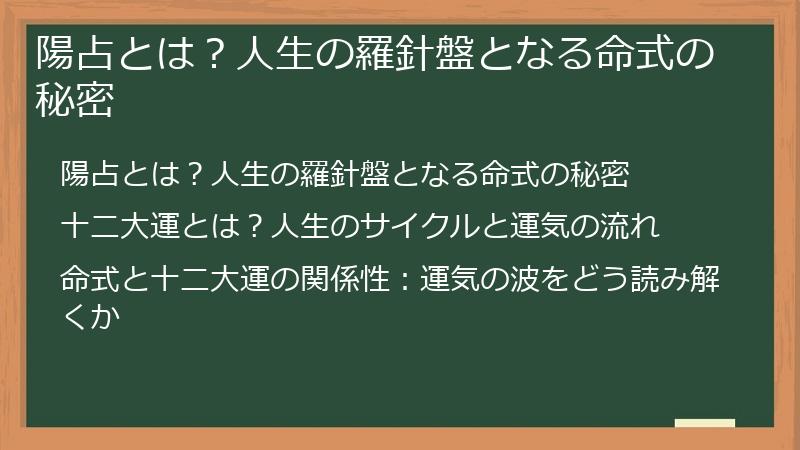 陽占とは？人生の羅針盤となる命式の秘密

陽占とは？人生の羅針盤となる命式の秘密

十二大運とは？人生のサイクルと運気の流れ

命式と十二大運の関係性：運気の波をどう読み解くか